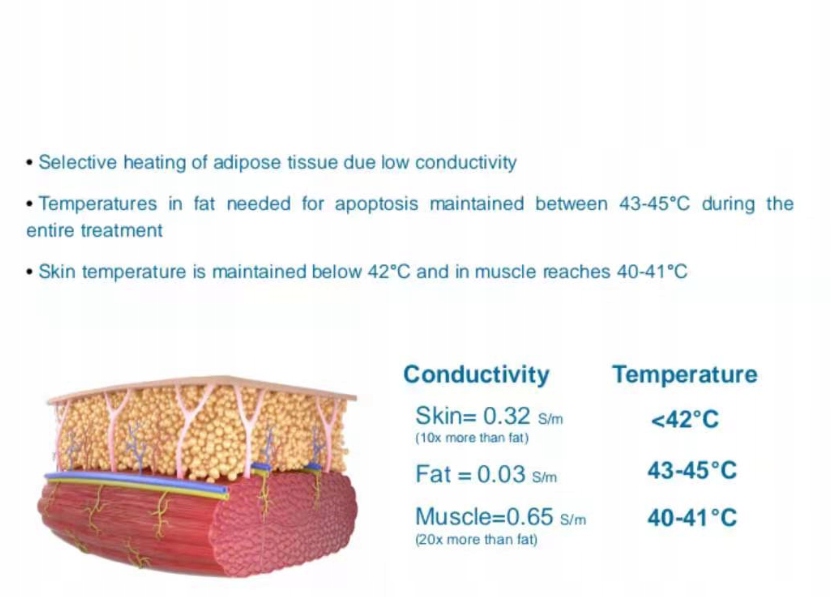 • Selective heating of adipose tissue due low conductivity

• Temperatures in fat needed for apoptosis maintained between 43-45°C during the entire treatment

• Skin temperature is maintained below 42°C and in muscle reaches 40-41°C

| Conductivity | Temperature |
|---|---|
| Skin= 0.32 S/m (10x more than fat) | <42°C |
| Fat = 0.03 S/m | 43-45°C |
| Muscle=0.65 S/m (20x more than fat) | 40-41°C |